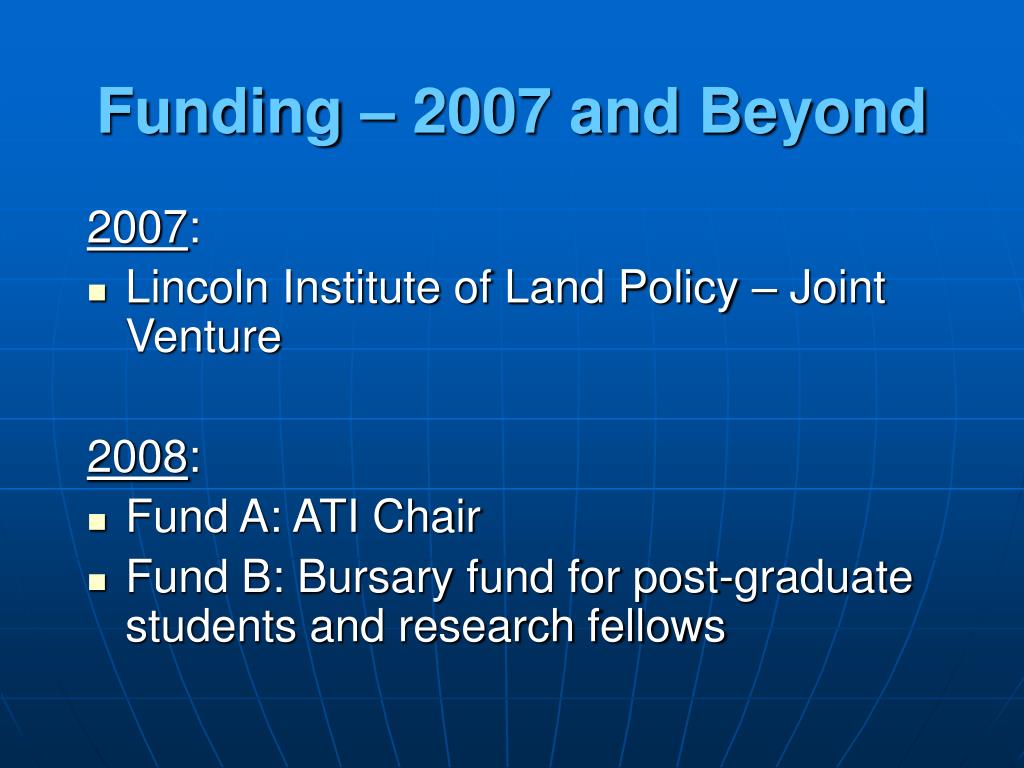 Funding – 2007 and Beyond

2007:

- Lincoln Institute of Land Policy – Joint Venture

2008:

- Fund A: ATI Chair
- Fund B: Bursary fund for post-graduate students and research fellows